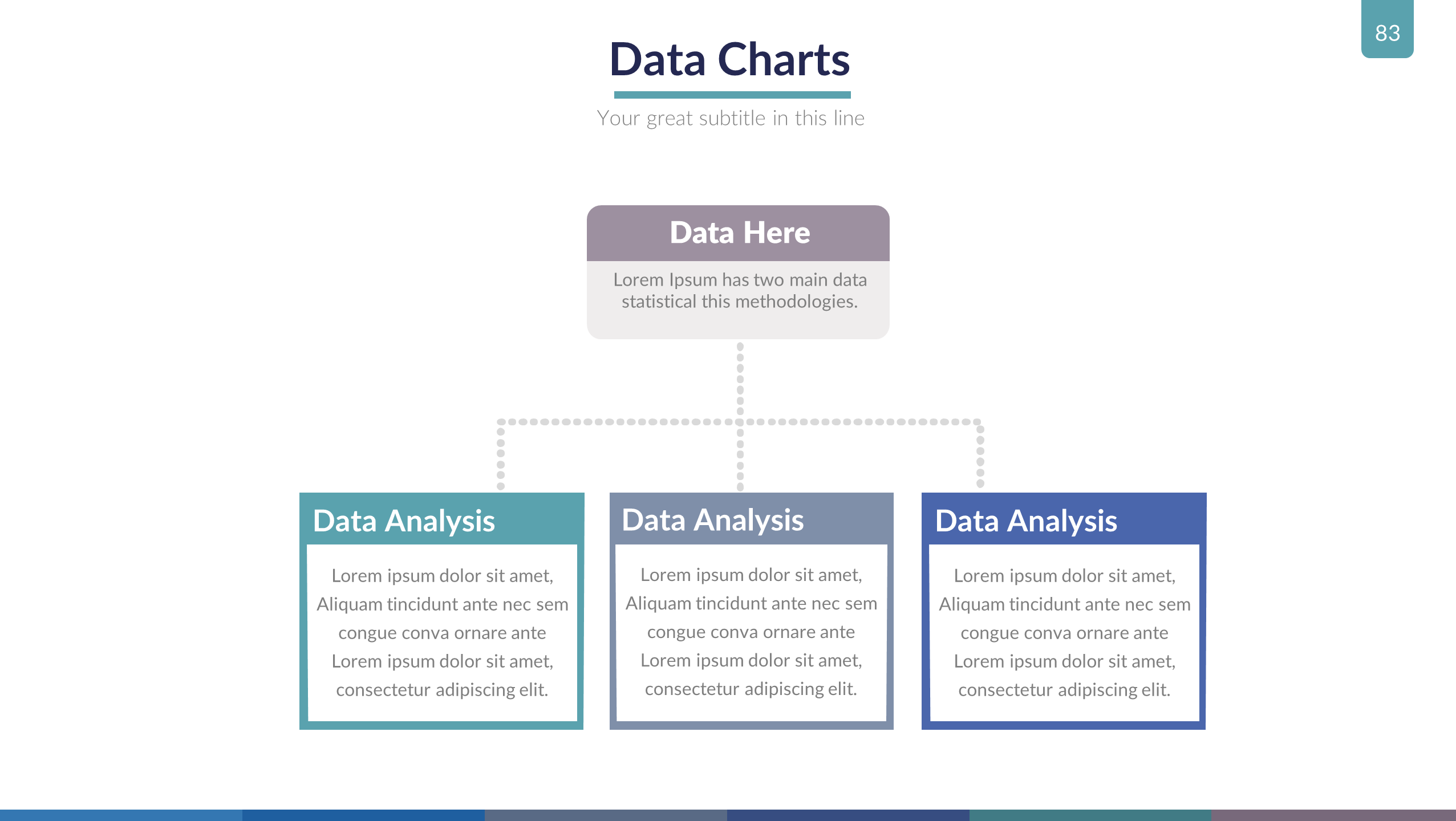 83

Data Charts

Your great subtitle in this line

Data Here

Lorem Ipsum has two main data statistical this methodologies.

Data Analysis

Lorem ipsum dolor sit amet, Aliquam tincidunt ante nec sem congue conva ornare ante Lorem ipsum dolor sit amet, consectetur adipiscing elit.

Data Analysis

Lorem ipsum dolor sit amet, Aliquam tincidunt ante nec sem congue conva ornare ante Lorem ipsum dolor sit amet, consectetur adipiscing elit.

Data Analysis

Lorem ipsum dolor sit amet, Aliquam tincidunt ante nec sem congue conva ornare ante Lorem ipsum dolor sit amet, consectetur adipiscing elit.